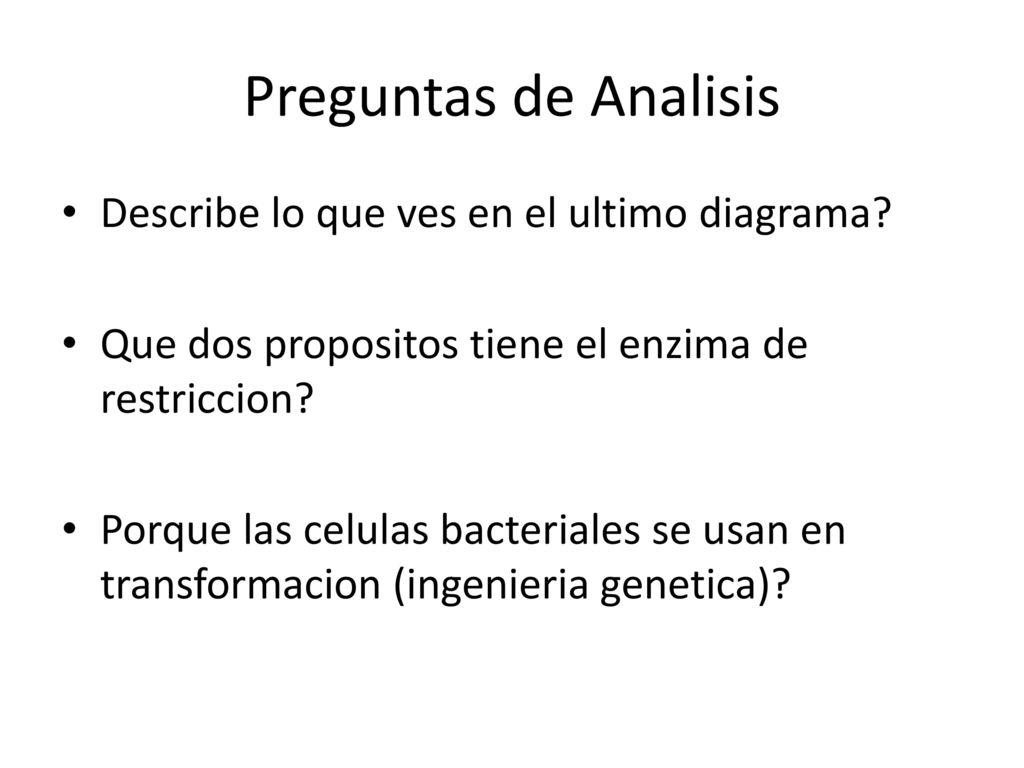 Preguntas de Analisis

• Describe lo que ves en el ultimo diagrama?

• Que dos propositos tiene el enzima de restriccion?

• Porque las celulas bacteriales se usan en transformacion (ingenieria genetica)?